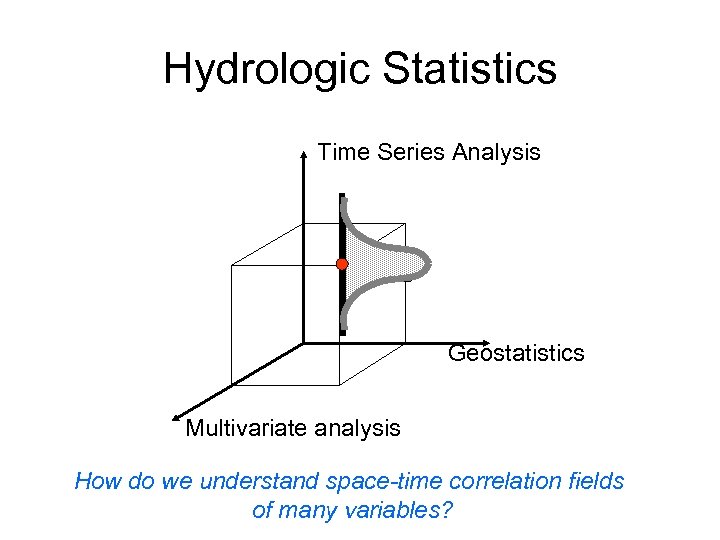 Hydrologic Statistics

Time Series Analysis

Geostatistics

Multivariate analysis

How do we understand space-time correlation fields of many variables?